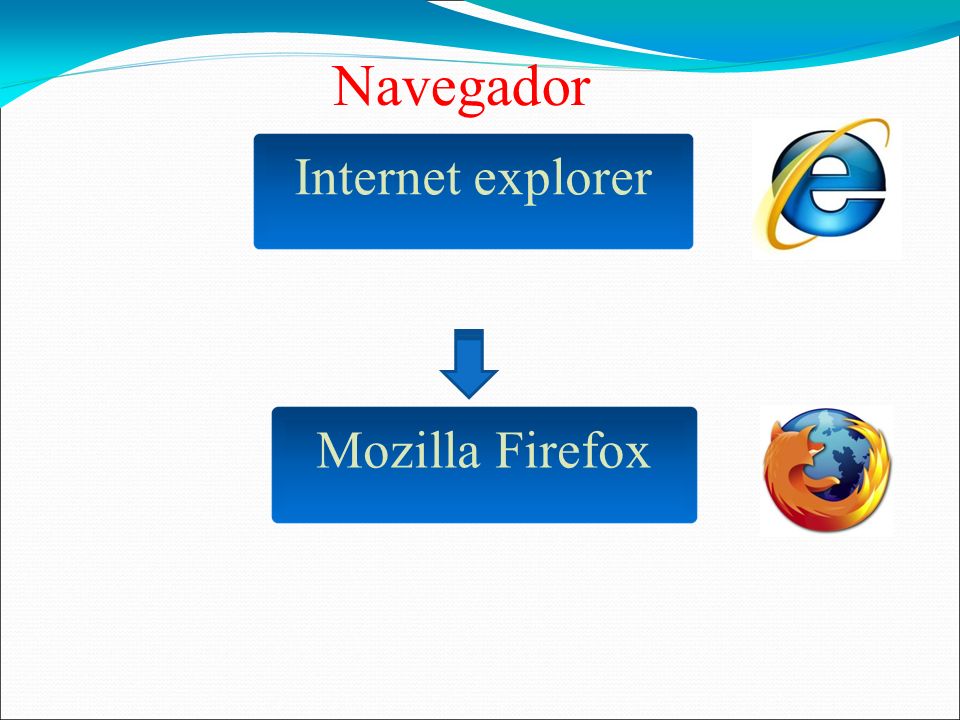 Navegador

Internet explorer

Mozilla Firefox